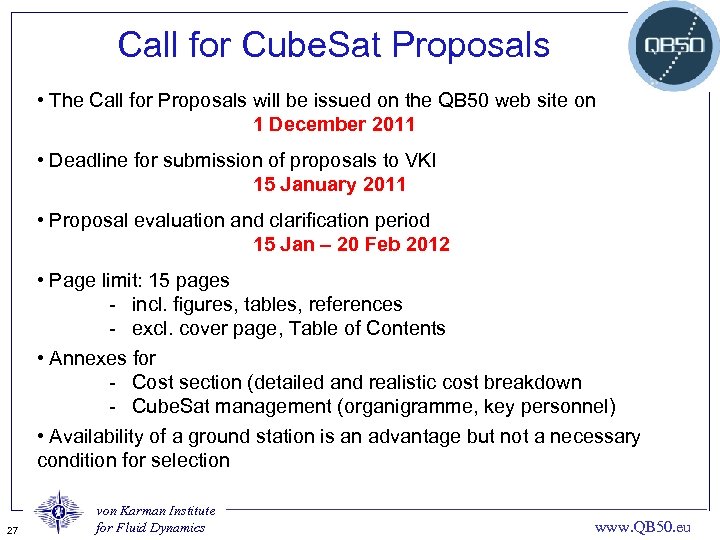 Call for CubeSat Proposals

QB50

• The Call for Proposals will be issued on the QB50 web site on
1 December 2011

• Deadline for submission of proposals to VKI
15 January 2011

• Proposal evaluation and clarification period
15 Jan – 20 Feb 2012

• Page limit: 15 pages
- incl. figures, tables, references
- excl. cover page, Table of Contents

• Annexes for
- Cost section (detailed and realistic cost breakdown
- CubeSat management (organigramme, key personnel)

• Availability of a ground station is an advantage but not a necessary condition for selection

27

von Karman Institute for Fluid Dynamics

www.QB50.eu